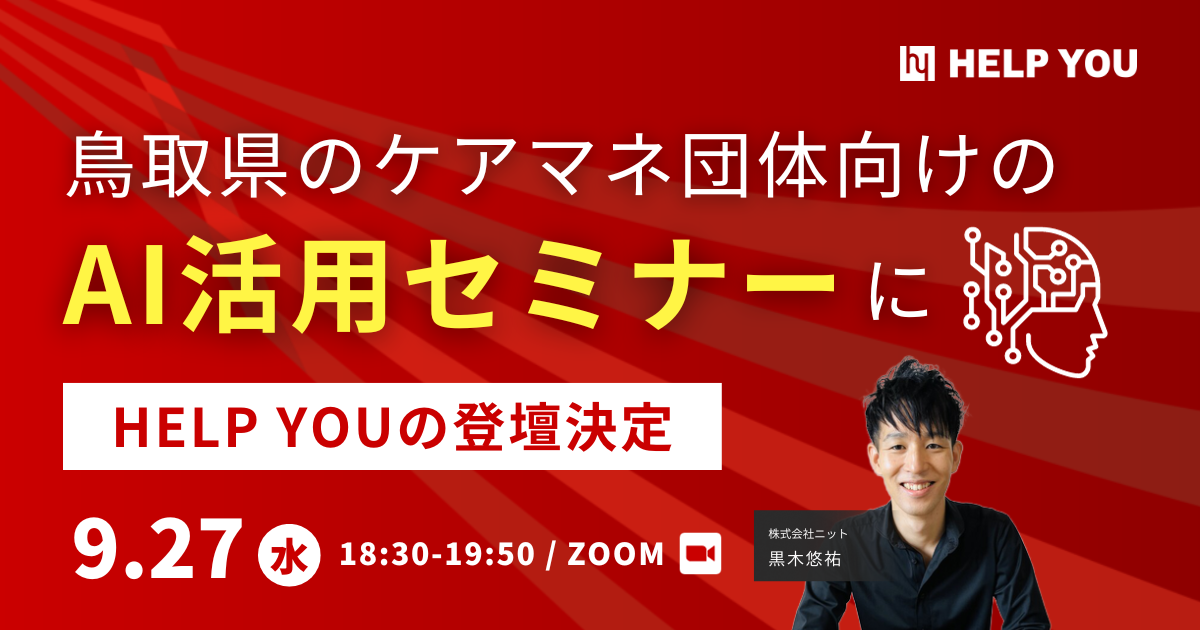 HELP YOU

鳥取県のケアマネ団体向けの

AI活用セミナーに

HELP YOUの登壇決定

9.27 水 18:30-19:50 / ZOOM

株式会社ニット
黒木悠祐